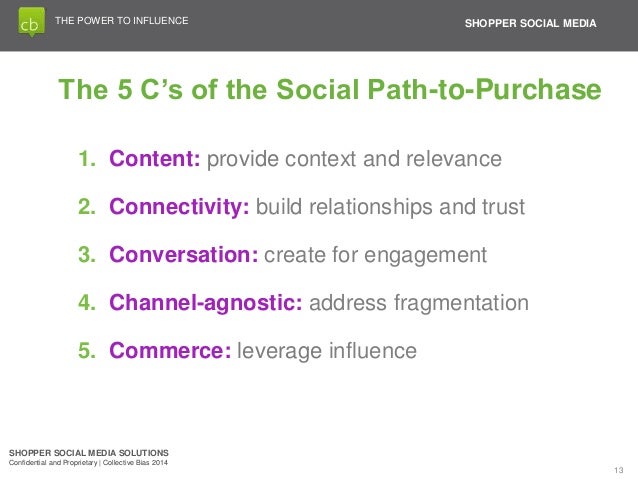 cb THE POWER TO INFLUENCE

SHOPPER SOCIAL MEDIA

The 5 C's of the Social Path-to-Purchase

1. Content: provide context and relevance
2. Connectivity: build relationships and trust
3. Conversation: create for engagement
4. Channel-agnostic: address fragmentation
5. Commerce: leverage influence

SHOPPER SOCIAL MEDIA SOLUTIONS
Confidential and Proprietary | Collective Bias 2014

13